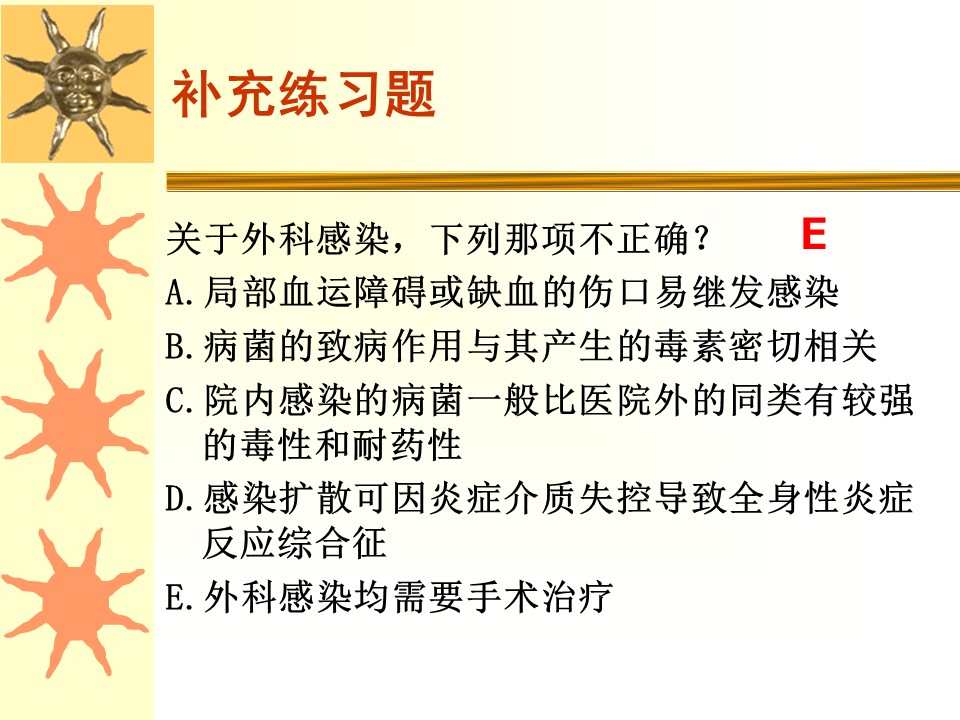 补充练习题

关于外科感染，下列那项不正确？ E

A.局部血运障碍或缺血的伤口易继发感染

B.病菌的致病作用与其产生的毒素密切相关

C.院内感染的病菌一般比医院外的同类有较强的毒性和耐药性

D.感染扩散可因炎症介质失控导致全身性炎症反应综合征

E.外科感染均需要手术治疗